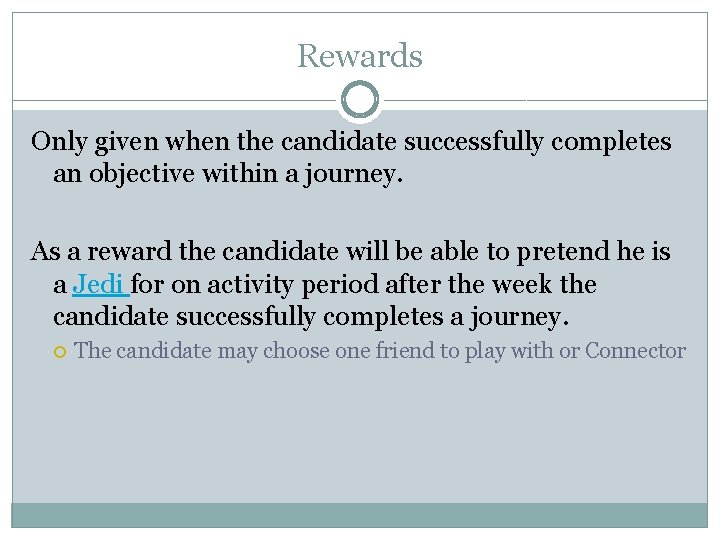 Rewards

Only given when the candidate successfully completes an objective within a journey.

As a reward the candidate will be able to pretend he is a Jedi for on activity period after the week the candidate successfully completes a journey.

• The candidate may choose one friend to play with or Connector